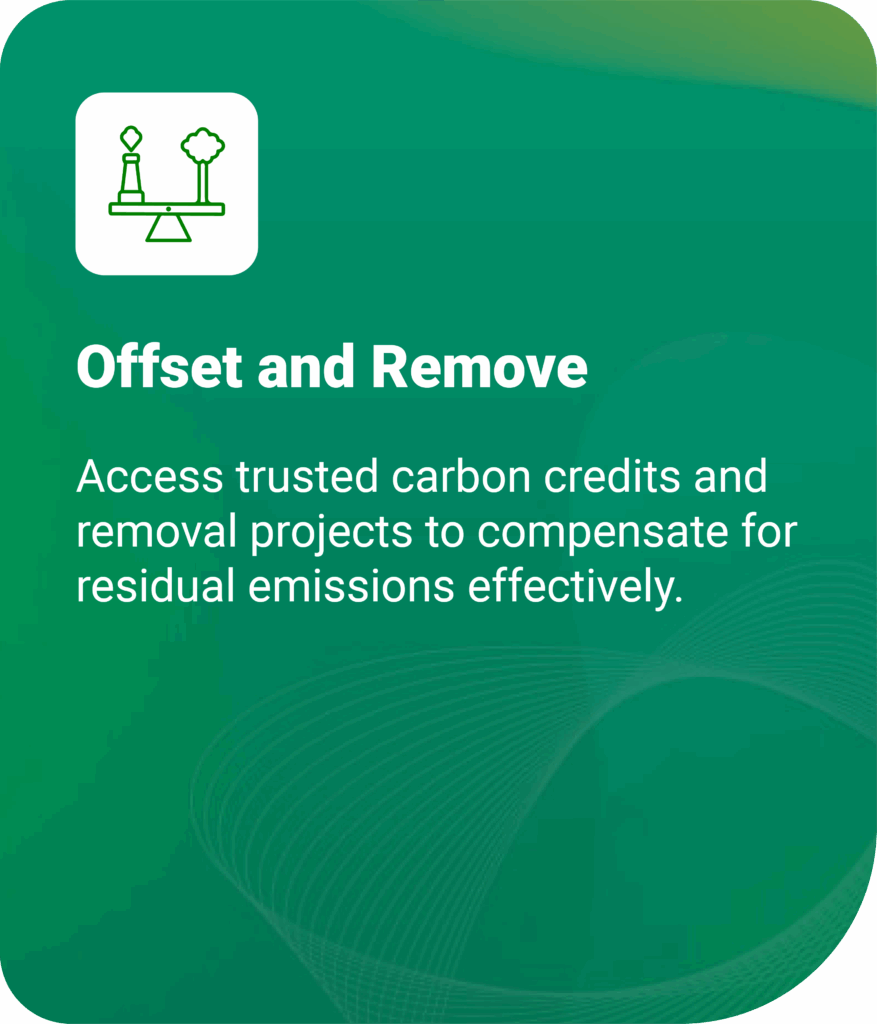 Offset and Remove

Access trusted carbon credits and removal projects to compensate for residual emissions effectively.